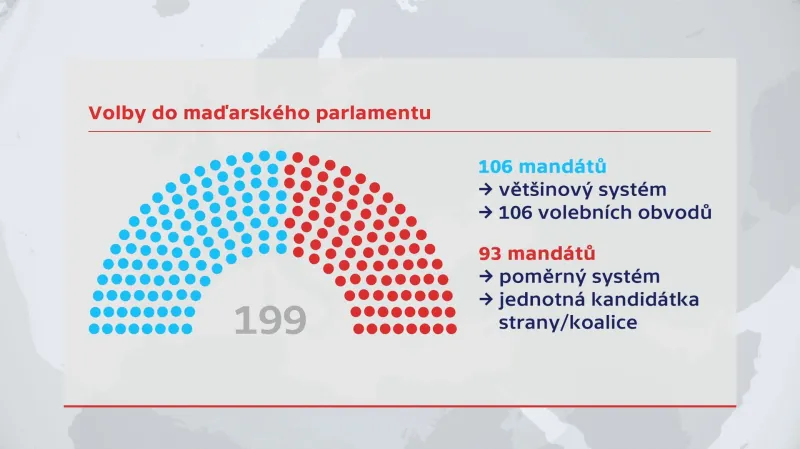 Volby do maďarského parlamentu

199

106 mandátů
→ většinový systém
→ 106 volebních obvodů

93 mandátů
→ poměrný systém
→ jednotná kandidátka strany/koalice